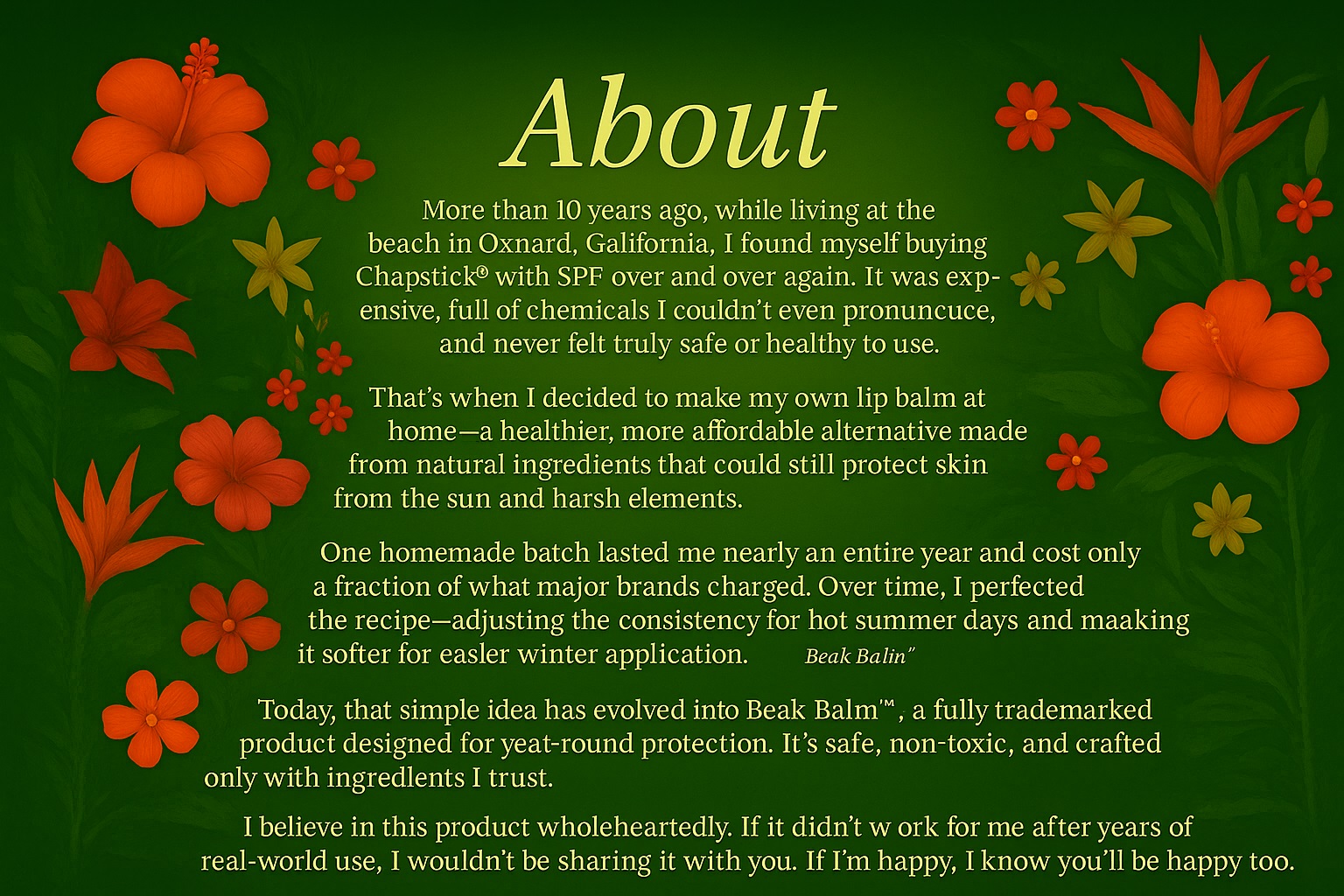 About

More than 10 years ago, while living at the beach in Oxnard, Galifornia, I found myself buying Chapstick® with SPF over and over again. It was expensive, full of chemicals I couldn't even pronuncuce, and never felt truly safe or healthy to use.

That's when I decided to make my own lip balm at home—a healthier, more affordable alternative made from natural ingredients that could still protect skin from the sun and harsh elements.

One homemade batch lasted me nearly an entire year and cost only a fraction of what major brands charged. Over time, I perfected the recipe—adjusting the consistency for hot summer days and maaking it softer for easler winter application. Beak Balin"

Today, that simple idea has evolved into Beak Balm™, a fully trademarked product designed for yeat-round protection. It's safe, non-toxic, and crafted only with ingredlents I trust.

I believe in this product wholeheartedly. If it didn't w ork for me after years of real-world use, I wouldn't be sharing it with you. If I'm happy, I know you'll be happy too.